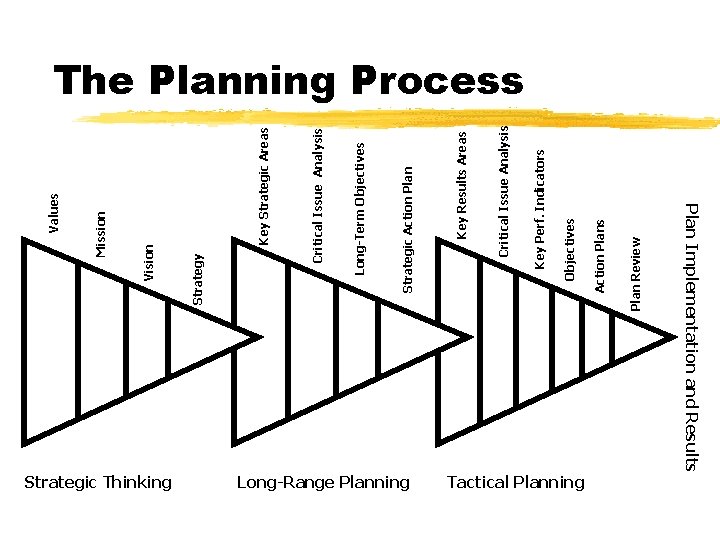 The Planning Process

Values
Mission
Vision
Strategy

Key Strategic Areas
Critical Issue Analysis
Long-Term Objectives
Strategic Action Plan

Key Results Areas
Critical Issue Analysis
Key Perf. Indicators
Objectives
Action Plans
Plan Review

Plan Implementation and Results

Strategic Thinking
Long-Range Planning
Tactical Planning